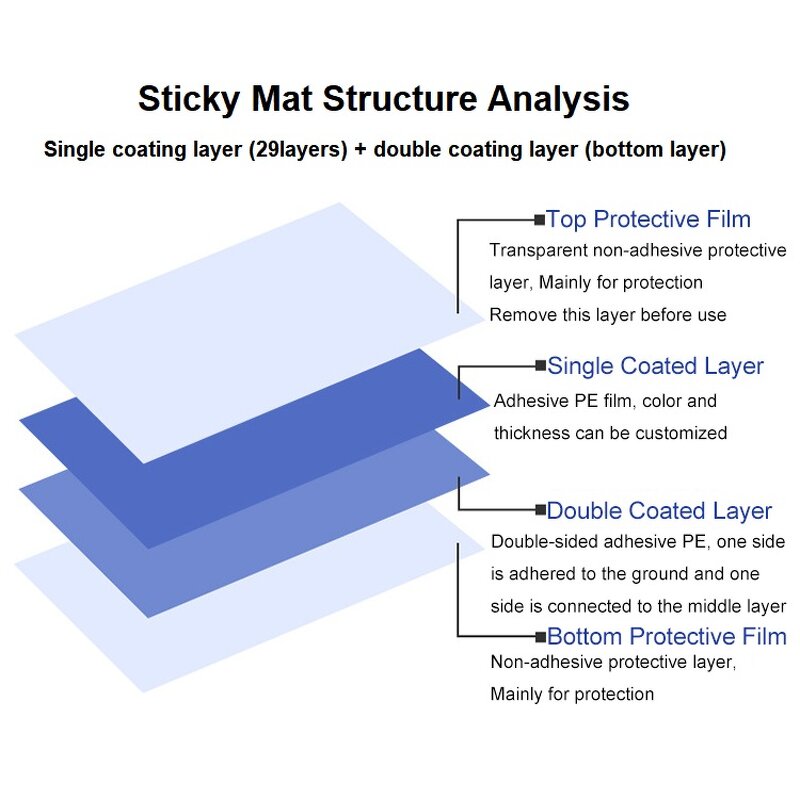 Sticky Mat Structure Analysis

Single coating layer (29layers) + double coating layer (bottom layer)

Top Protective Film
Transparent non-adhesive protective layer, Mainly for protection
Remove this layer before use

Single Coated Layer
Adhesive PE film, color and thickness can be customized

Double Coated Layer
Double-sided adhesive PE, one side is adhered to the ground and one side is connected to the middle layer

Bottom Protective Film
Non-adhesive protective layer, Mainly for protection